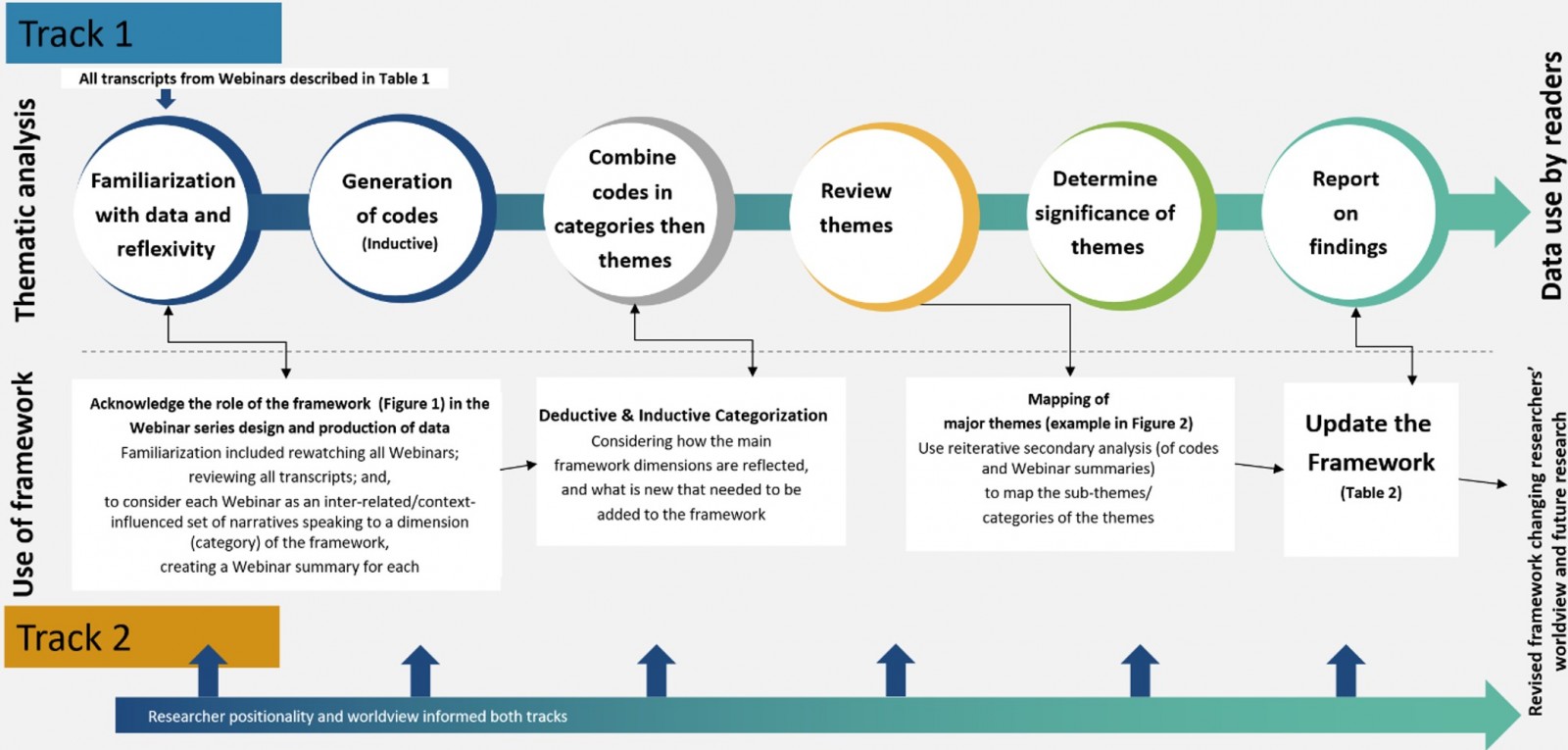 Track 1

All transcripts from Webinars described in Table 1

Thematic analysis

Familiarization with data and reflexivity

Generation of codes (Inductive)

Combine codes in categories then themes

Review themes

Determine significance of themes

Report on findings

Data use by readers

Use of framework

Acknowledge the role of the framework (Figure 1) in the Webinar series design and production of data
Familiarization included rewatching all Webinars; reviewing all transcripts; and, to consider each Webinar as an inter-related/context-influenced set of narratives speaking to a dimension (category) of the framework, creating a Webinar summary for each

Deductive & Inductive Categorization
Considering how the main framework dimensions are reflected, and what is new that needed to be added to the framework

Mapping of major themes (example in Figure 2)
Use reiterative secondary analysis (of codes and Webinar summaries) to map the sub-themes/ categories of the themes

Update the Framework
(Table 2)

Revised framework changing researchers' worldview and future research

Track 2

Researcher positionality and worldview informed both tracks